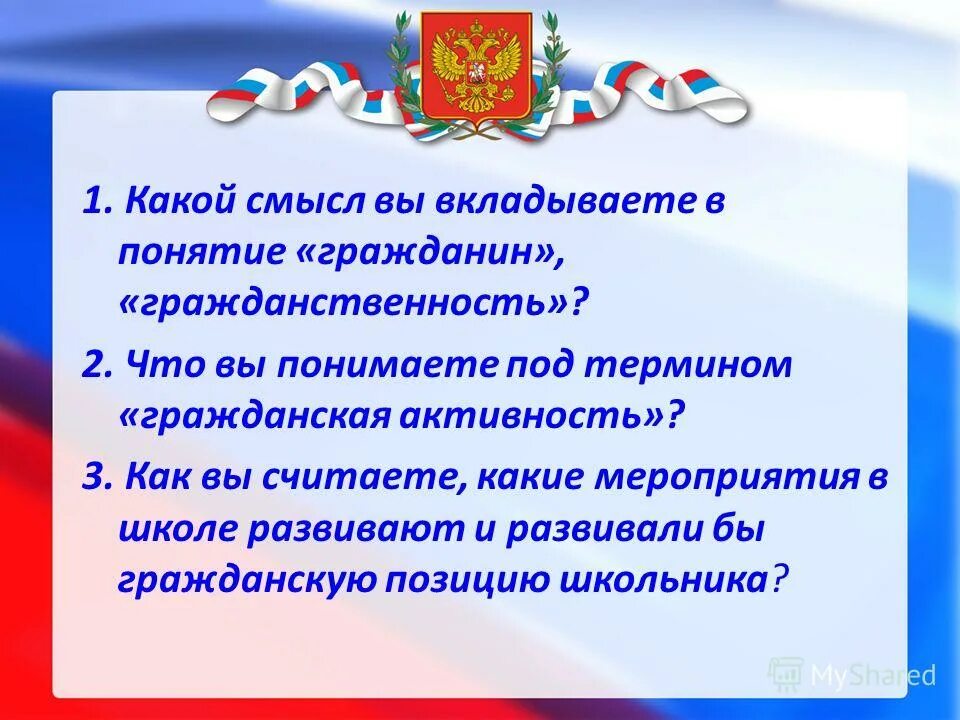 1. Какой смысл вы вкладываете в понятие «гражданин», «гражданственность»?

2. Что вы понимаете под термином «гражданская активность»?

3. Как вы считаете, какие мероприятия в школе развивают и развивали бы гражданскую позицию школьника?

MyShared